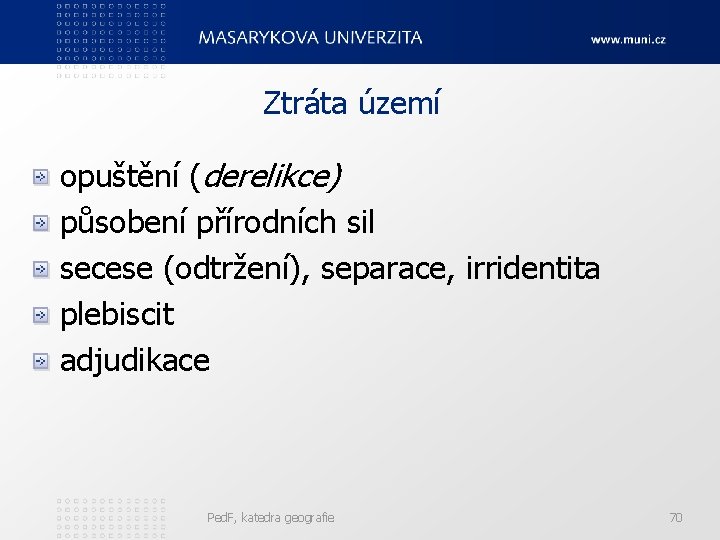 MASARYKOVA UNIVERZITA

www.muni.cz

Ztráta území

opuštění (derelikce)
působení přírodních sil
secese (odtržení), separace, irridentita
plebiscit
adjudikace

PedF, katedra geografie

70